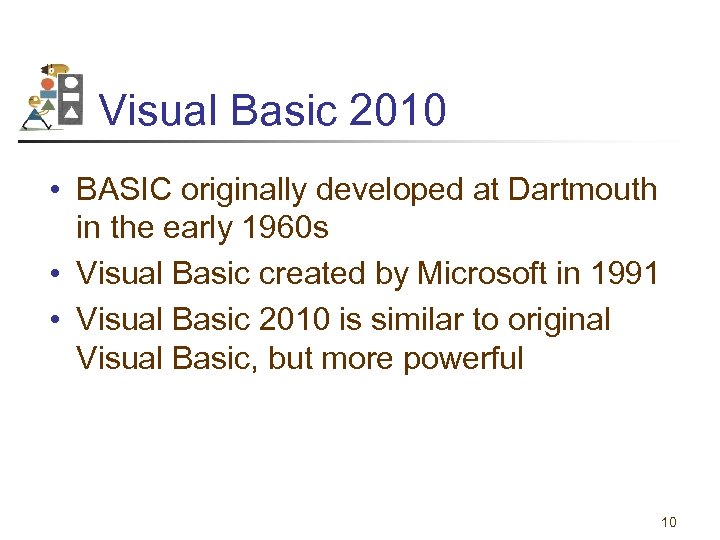 Visual Basic 2010

• BASIC originally developed at Dartmouth in the early 1960s
• Visual Basic created by Microsoft in 1991
• Visual Basic 2010 is similar to original Visual Basic, but more powerful

10